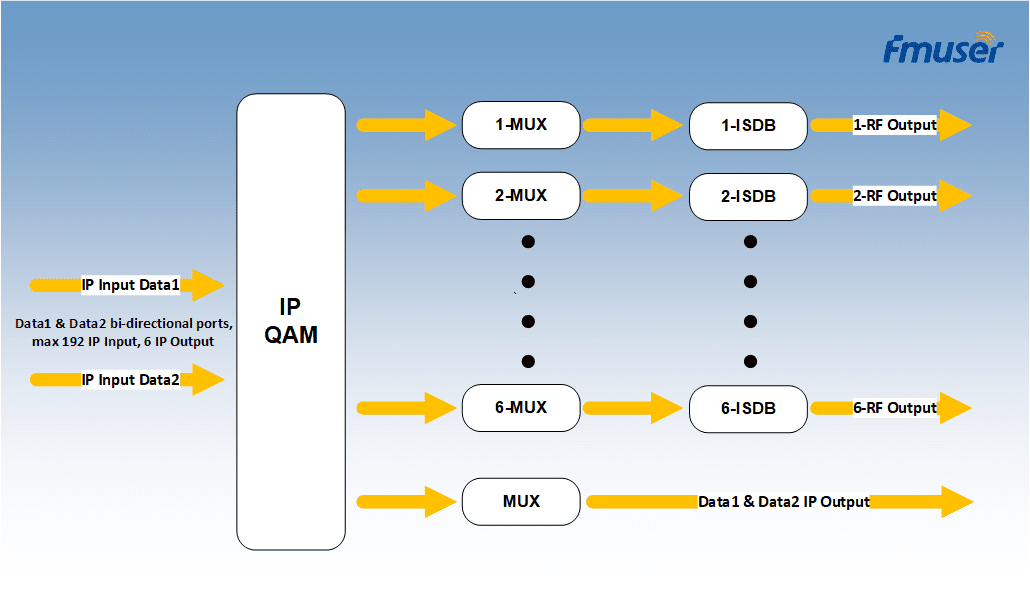 fmuser

IP Input Data1

Data1 & Data2 bi-directional ports, max 192 IP Input, 6 IP Output

IP Input Data2

IP QAM

1-MUX
1-ISDB
1-RF Output

2-MUX
2-ISDB
2-RF Output

6-MUX
6-ISDB
6-RF Output

MUX
Data1 & Data2 IP Output